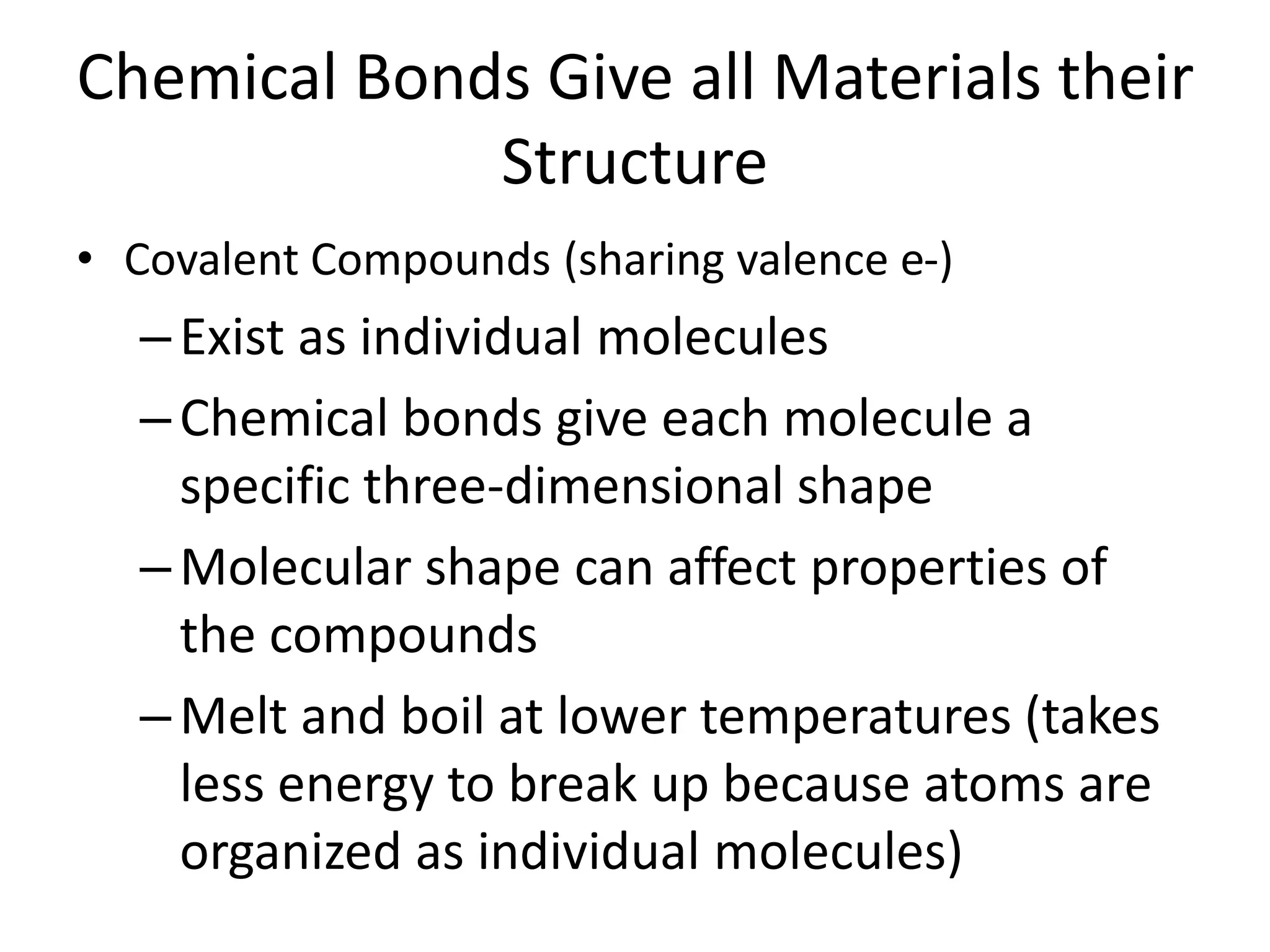 Chemical Bonds Give all Materials their Structure

• Covalent Compounds (sharing valence e-)

– Exist as individual molecules

– Chemical bonds give each molecule a specific three-dimensional shape

– Molecular shape can affect properties of the compounds

– Melt and boil at lower temperatures (takes less energy to break up because atoms are organized as individual molecules)